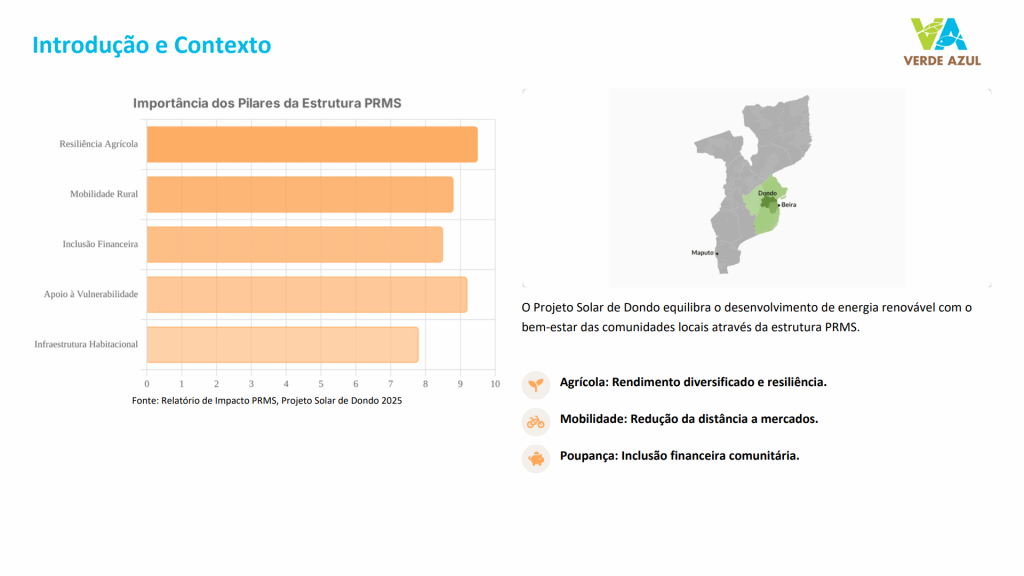 Introdução e Contexto

VA
VERDE AZUL

Importância dos Pilares da Estrutura PRMS

Resiliência Agrícola
Mobilidade Rural
Inclusão Financeira
Apoio à Vulnerabilidade
Infraestrutura Habitacional

0 1 2 3 4 5 6 7 8 9 10

Fonte: Relatório de Impacto PRMS, Projeto Solar de Dondo 2025

Dondo
Beira
Maputo

O Projeto Solar de Dondo equilibra o desenvolvimento de energia renovável com o bem-estar das comunidades locais através da estrutura PRMS.

Agrícola: Rendimento diversificado e resiliência.

Mobilidade: Redução da distância a mercados.

Poupança: Inclusão financeira comunitária.